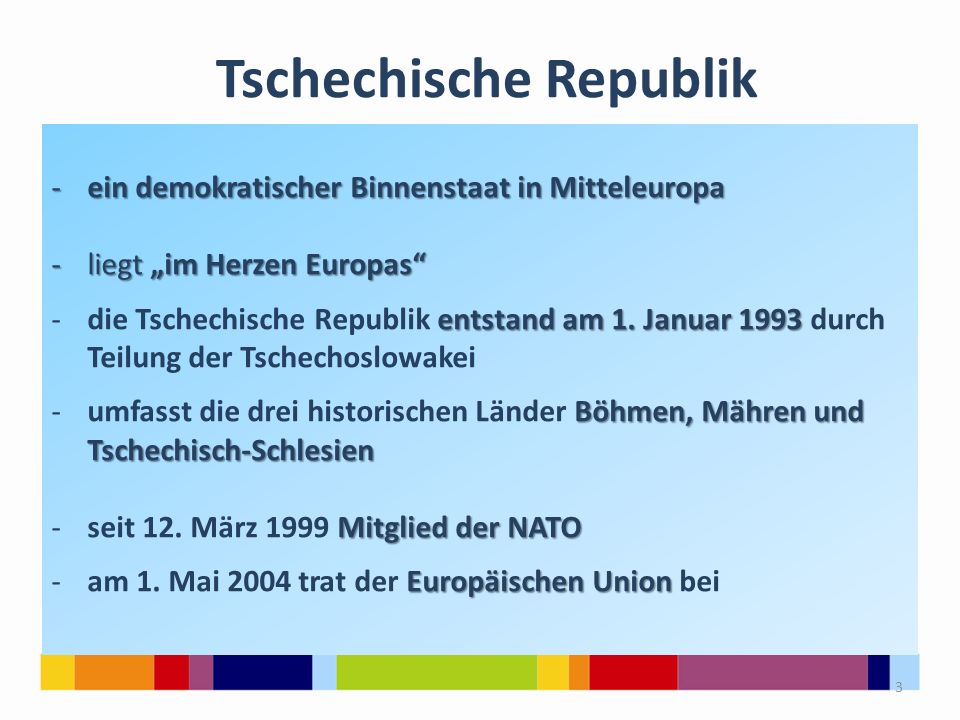 Tschechische Republik

- ein demokratischer Binnenstaat in Mitteleuropa

- liegt „im Herzen Europas“

- die Tschechische Republik entstand am 1. Januar 1993 durch Teilung der Tschechoslowakei

- umfasst die drei historischen Länder Böhmen, Mähren und Tschechisch-Schlesien

- seit 12. März 1999 Mitglied der NATO

- am 1. Mai 2004 trat der Europäischen Union bei

3